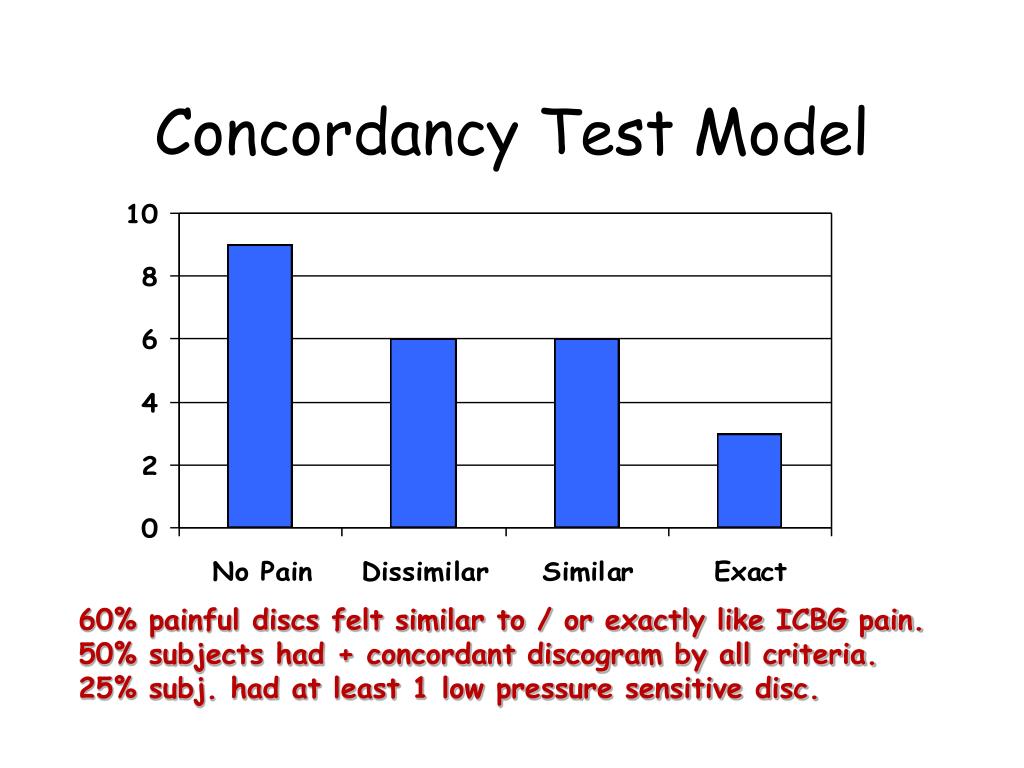 Concordancy Test Model

10
8
6
4
2
0

No Pain
Dissimilar
Similar
Exact

60% painful discs felt similar to / or exactly like ICBG pain.
50% subjects had + concordant discogram by all criteria.
25% subj. had at least 1 low pressure sensitive disc.